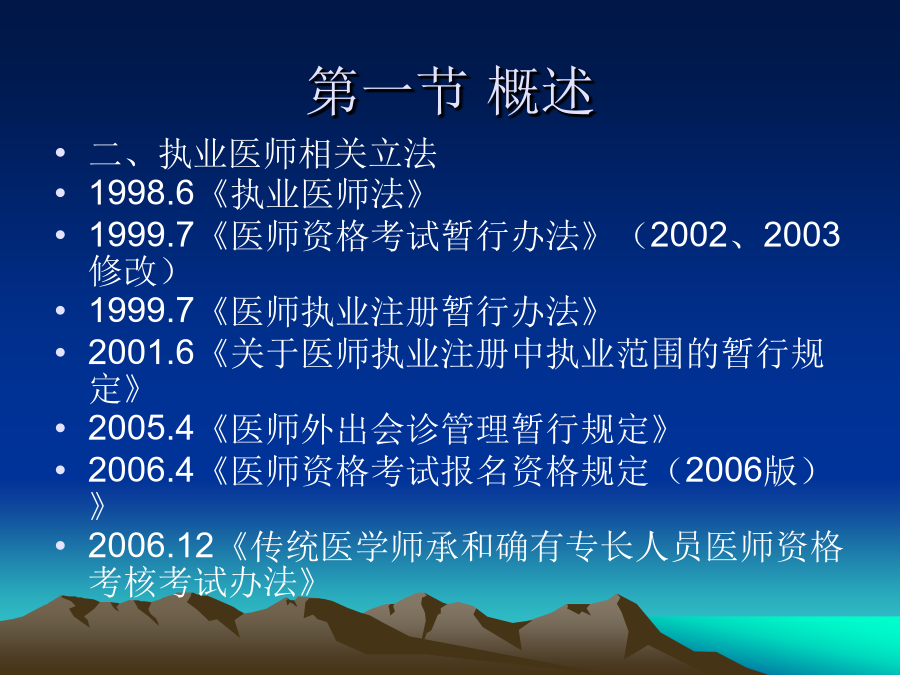 第一节 概述

• 二、执业医师相关立法
• 1998.6《执业医师法》
• 1999.7《医师资格考试暂行办法》（2002、2003修改）
• 1999.7《医师执业注册暂行办法》
• 2001.6《关于医师执业注册中执业范围的暂行规定》
• 2005.4《医师外出会诊管理暂行规定》
• 2006.4《医师资格考试报名资格规定（2006版）》
• 2006.12《传统医学师承和确有专长人员医师资格考核考试办法》